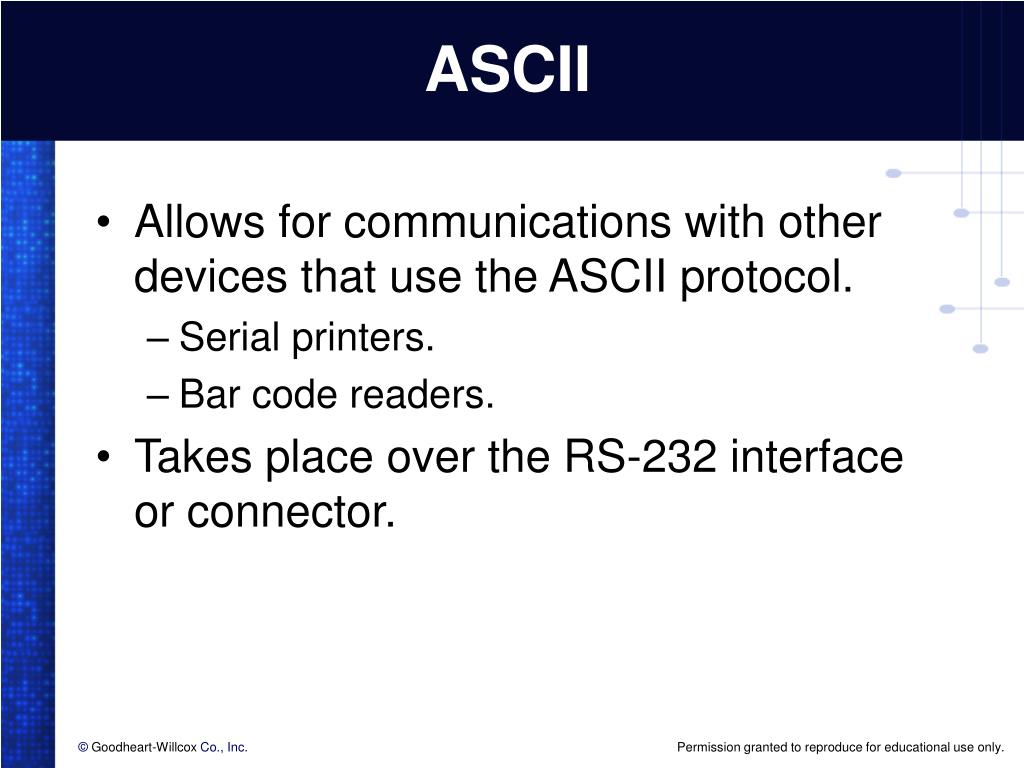 ASCII

• Allows for communications with other devices that use the ASCII protocol.
– Serial printers.
– Bar code readers.
• Takes place over the RS-232 interface or connector.

© Goodheart-Willcox Co., Inc.

Permission granted to reproduce for educational use only.